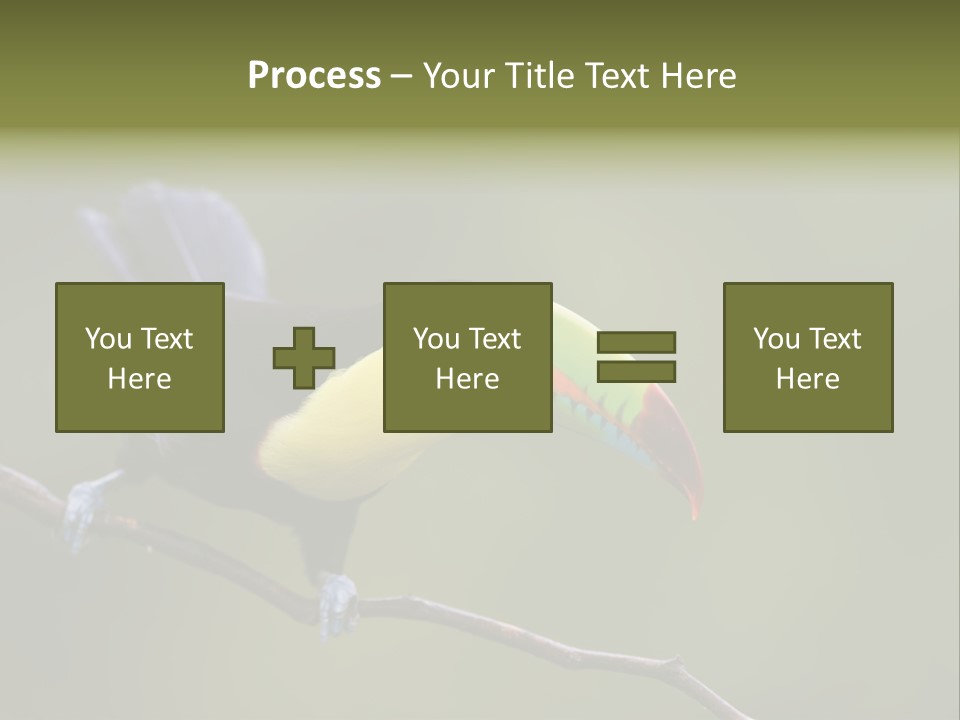 Process – Your Title Text Here

You Text Here

You Text Here

You Text Here